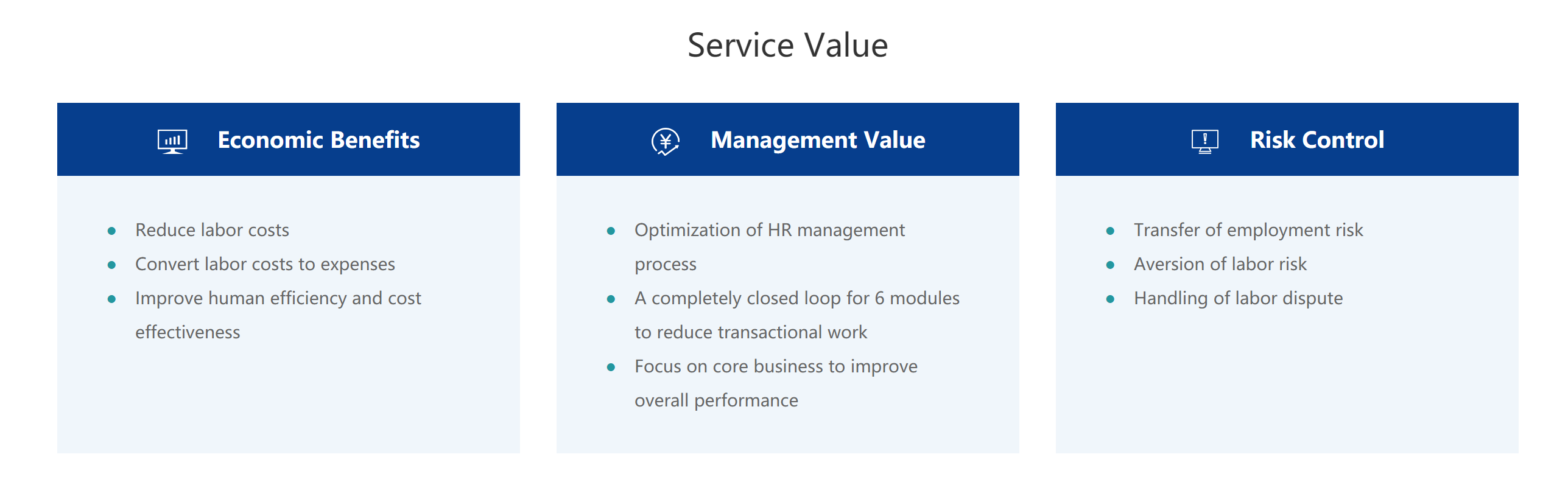 Service Value

Economic Benefits

- Reduce labor costs
- Convert labor costs to expenses
- Improve human efficiency and cost effectiveness

Management Value

- Optimization of HR management process
- A completely closed loop for 6 modules to reduce transactional work
- Focus on core business to improve overall performance

Risk Control

- Transfer of employment risk
- Aversion of labor risk
- Handling of labor dispute